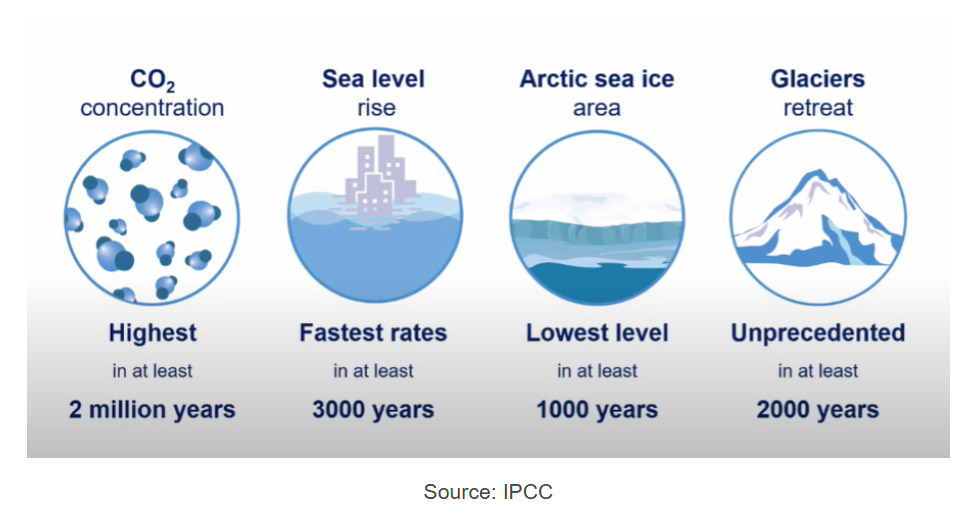 $CO_2$
concentration

Highest
in at least
2 million years

Sea level
rise

Fastest rates
in at least
3000 years

Arctic sea ice
area

Lowest level
in at least
1000 years

Glaciers
retreat

Unprecedented
in at least
2000 years

Source: IPCC